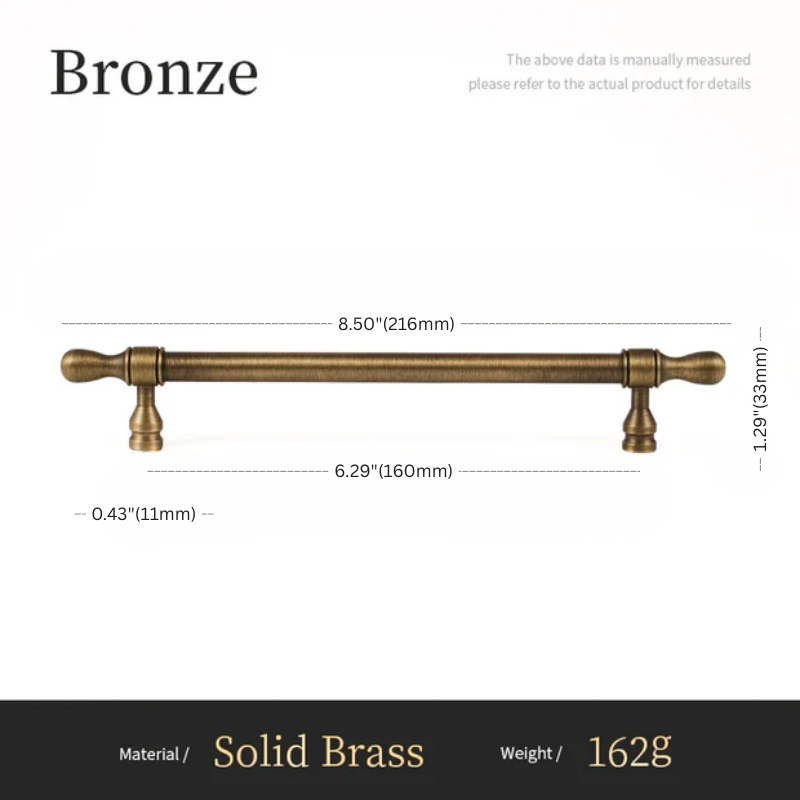 Bronze

The above data is manually measured
please refer to the actual product for details

8.50"(216mm)

1.29"(33mm)

6.29"(160mm)

0.43"(11mm)

Material / Solid Brass Weight / 162g